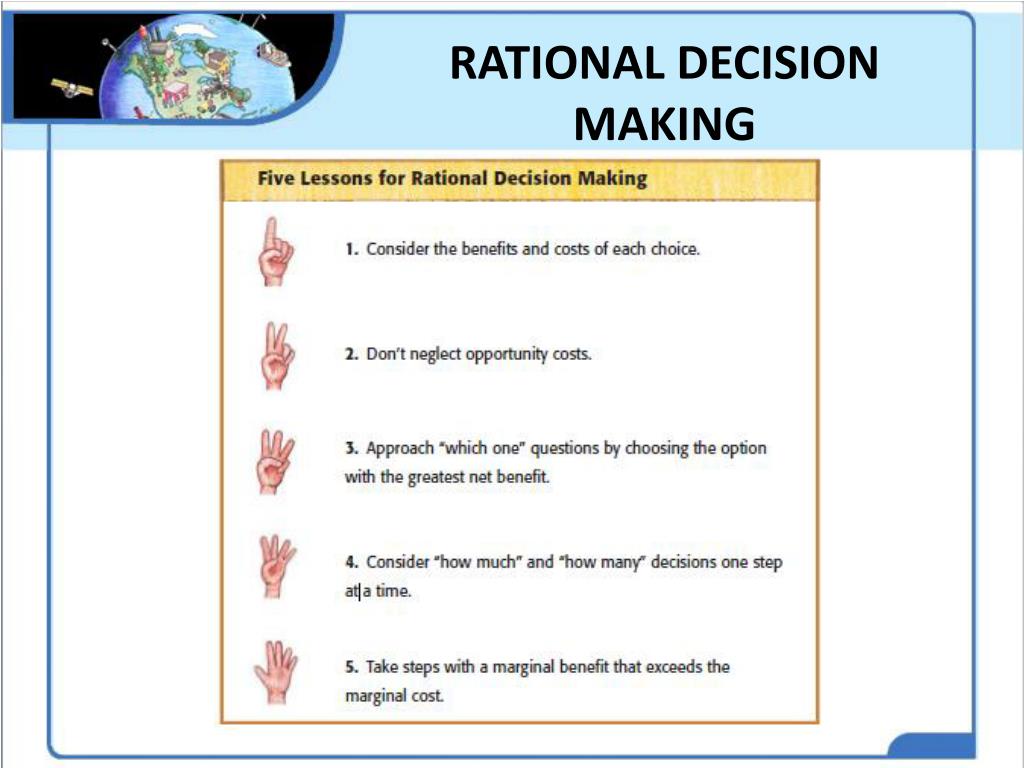 RATIONAL DECISION MAKING

Five Lessons for Rational Decision Making

1. Consider the benefits and costs of each choice.

2. Don't neglect opportunity costs.

3. Approach "which one" questions by choosing the option with the greatest net benefit.

4. Consider "how much" and "how many" decisions one step at a time.

5. Take steps with a marginal benefit that exceeds the marginal cost.